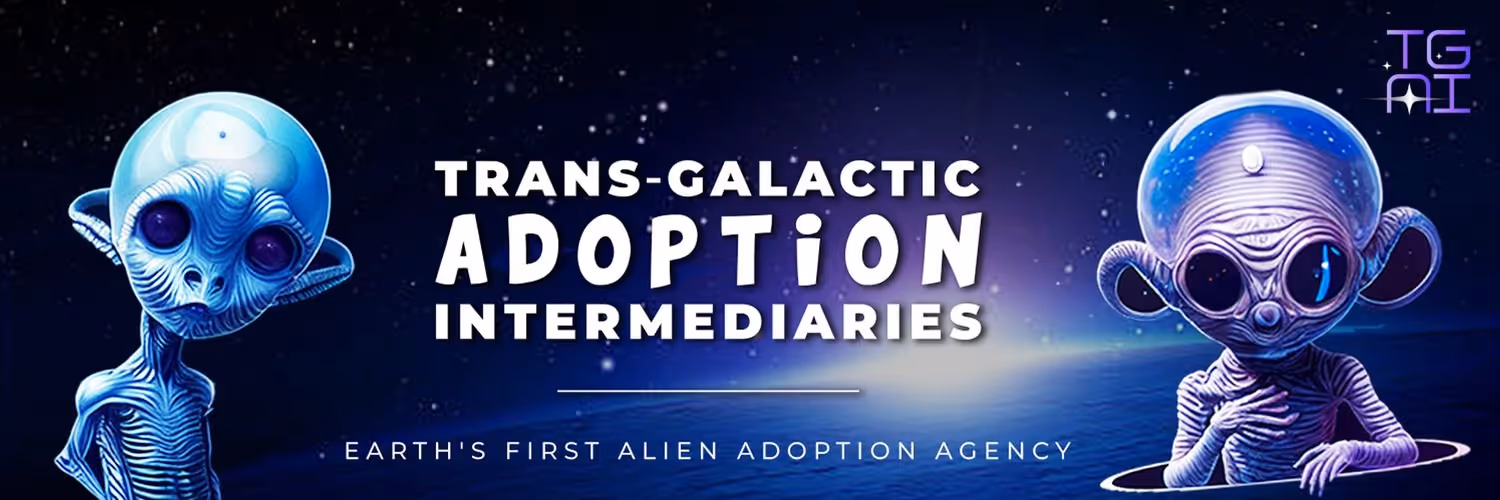 TG
AI

TRANS-GALACTIC
ADOPTiON
INTERMEDIARIES

EARTH'S FIRST ALIEN ADOPTION AGENCY